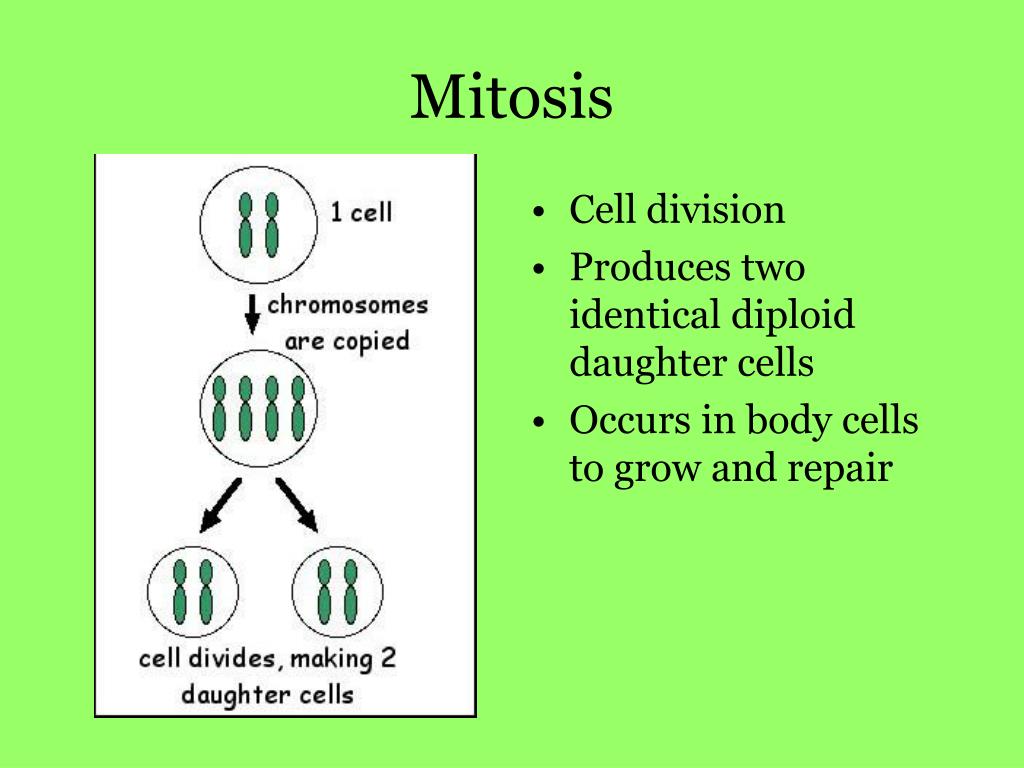 Mitosis

1 cell

chromosomes are copied

cell divides, making 2 daughter cells

• Cell division
• Produces two identical diploid daughter cells
• Occurs in body cells to grow and repair